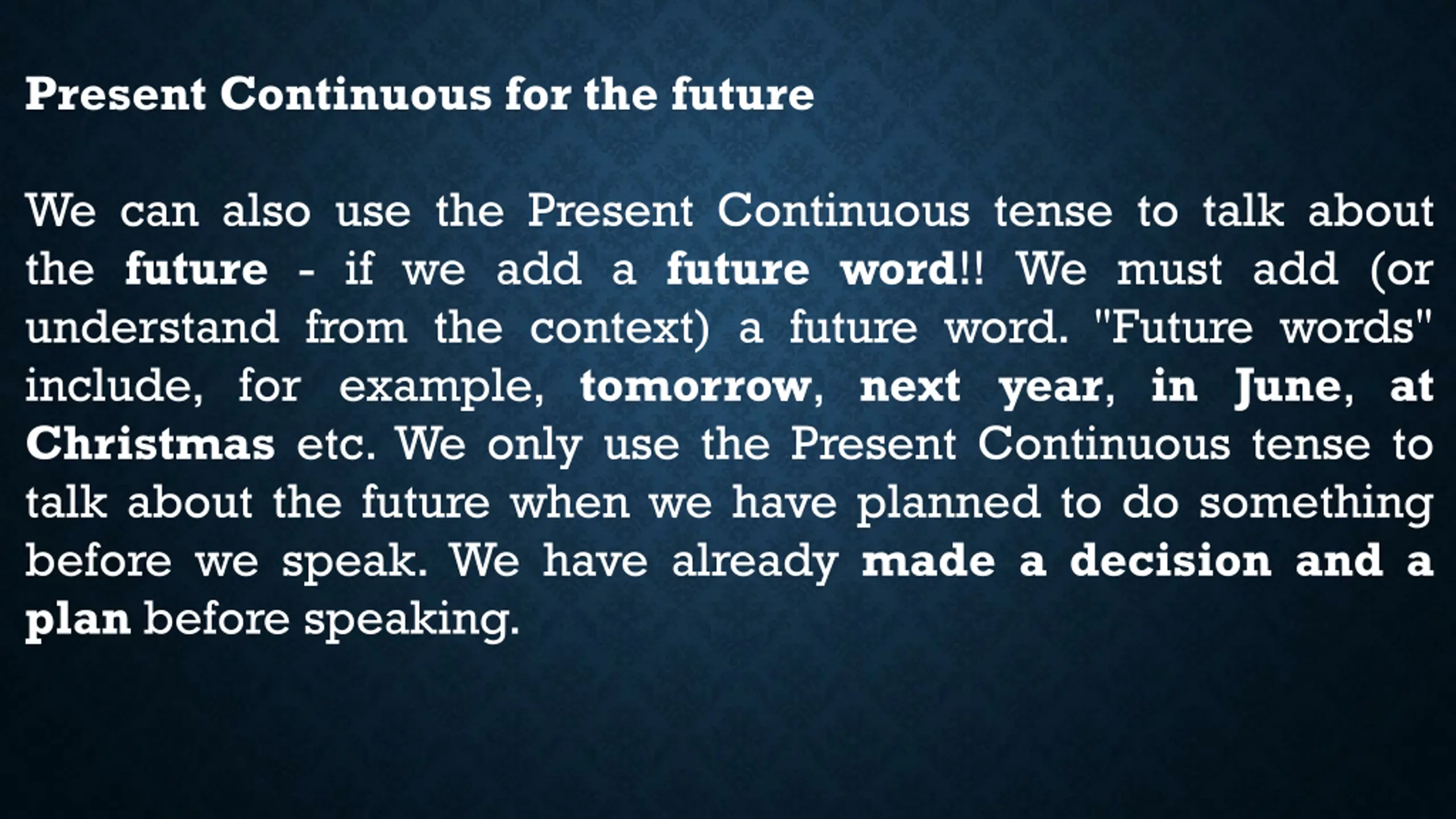 Present Continuous for the future

We can also use the Present Continuous tense to talk about the future - if we add a future word!! We must add (or understand from the context) a future word. "Future words" include, for example, tomorrow, next year, in June, at Christmas etc. We only use the Present Continuous tense to talk about the future when we have planned to do something before we speak. We have already made a decision and a plan before speaking.